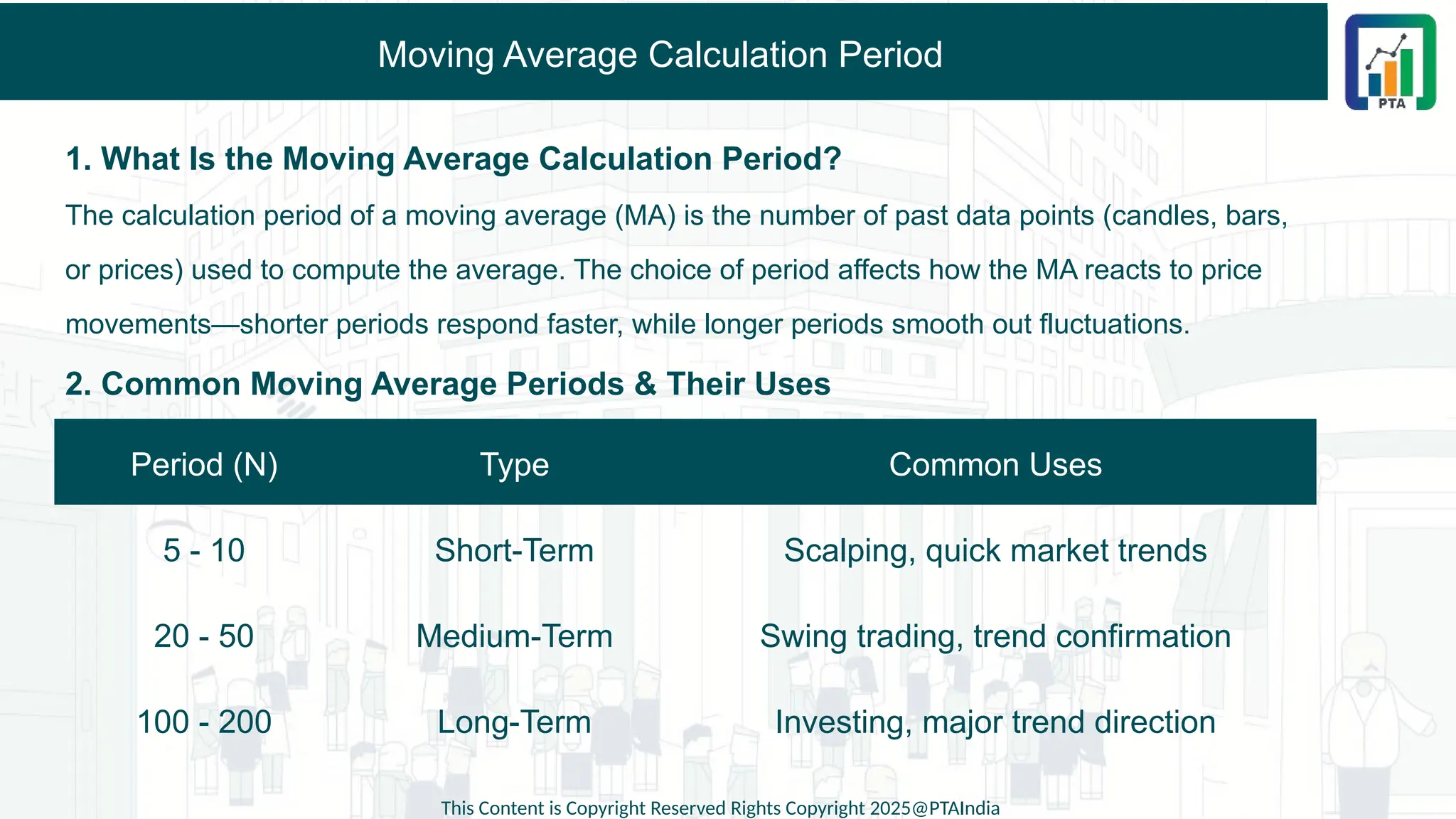 Moving Average Calculation Period

PTA

1. What Is the Moving Average Calculation Period?

The calculation period of a moving average (MA) is the number of past data points (candles, bars, or prices) used to compute the average. The choice of period affects how the MA reacts to price movements—shorter periods respond faster, while longer periods smooth out fluctuations.

2. Common Moving Average Periods & Their Uses

| Period (N) | Type | Common Uses |
|---|---|---|
| 5 - 10 | Short-Term | Scalping, quick market trends |
| 20 - 50 | Medium-Term | Swing trading, trend confirmation |
| 100 - 200 | Long-Term | Investing, major trend direction |

This Content is Copyright Reserved Rights Copyright 2025@PTAIndia